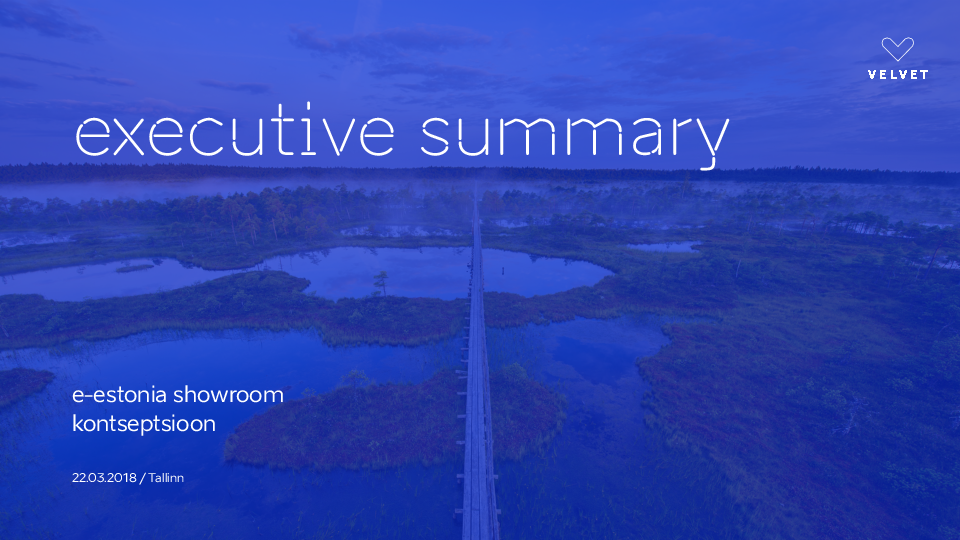 VELVET

executive summary

e-estonia showroom
kontseptsioon

22.03.2018 / Tallinn